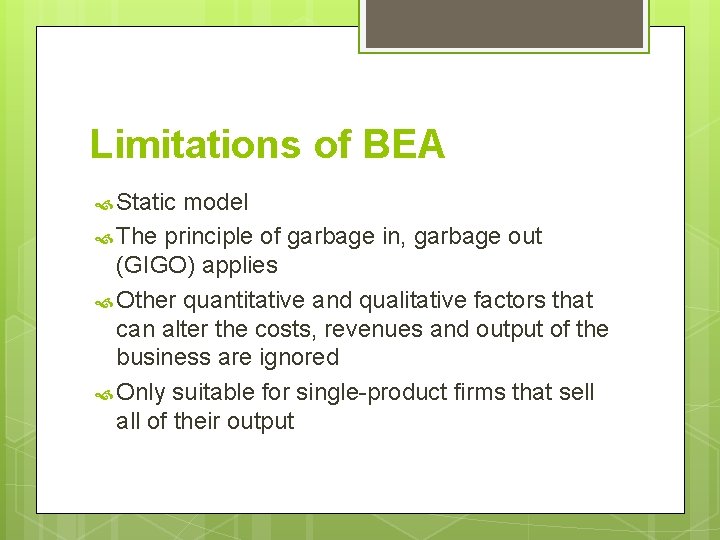 Limitations of BEA

Static model

The principle of garbage in, garbage out (GIGO) applies

Other quantitative and qualitative factors that can alter the costs, revenues and output of the business are ignored

Only suitable for single-product firms that sell all of their output